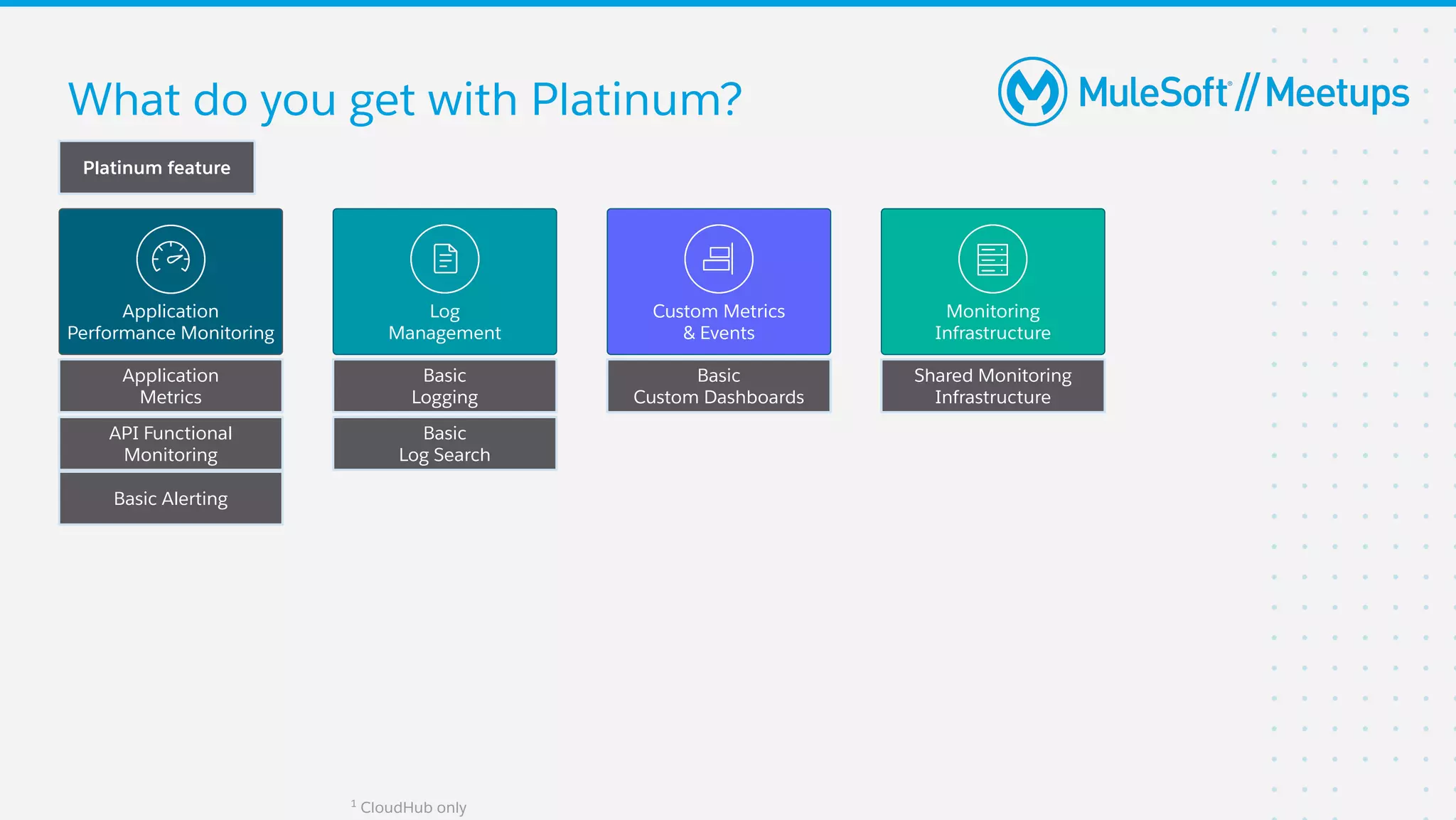 What do you get with Platinum?

MuleSoft® // Meetups

Platinum feature

Application Performance Monitoring

Application Metrics

API Functional Monitoring

Basic Alerting

Log Management

Basic Logging

Basic Log Search

Custom Metrics & Events

Basic Custom Dashboards

Monitoring Infrastructure

Shared Monitoring Infrastructure

$^1$ CloudHub only